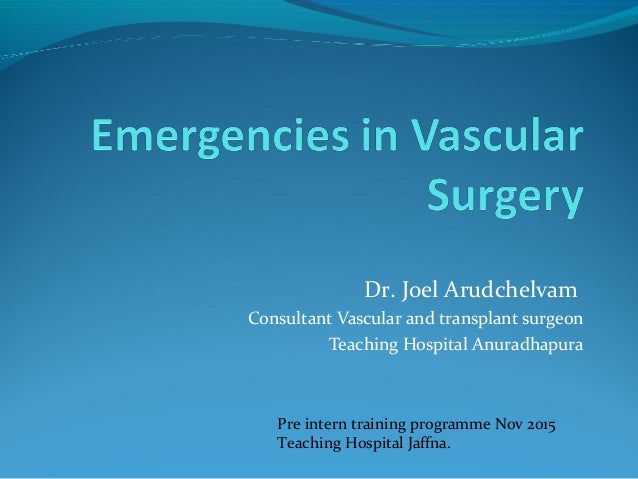 Emergencies in Vascular Surgery

Dr. Joel Arudchelvam
Consultant Vascular and transplant surgeon
Teaching Hospital Anuradhapura

Pre intern training programme Nov 2015
Teaching Hospital Jaffna.